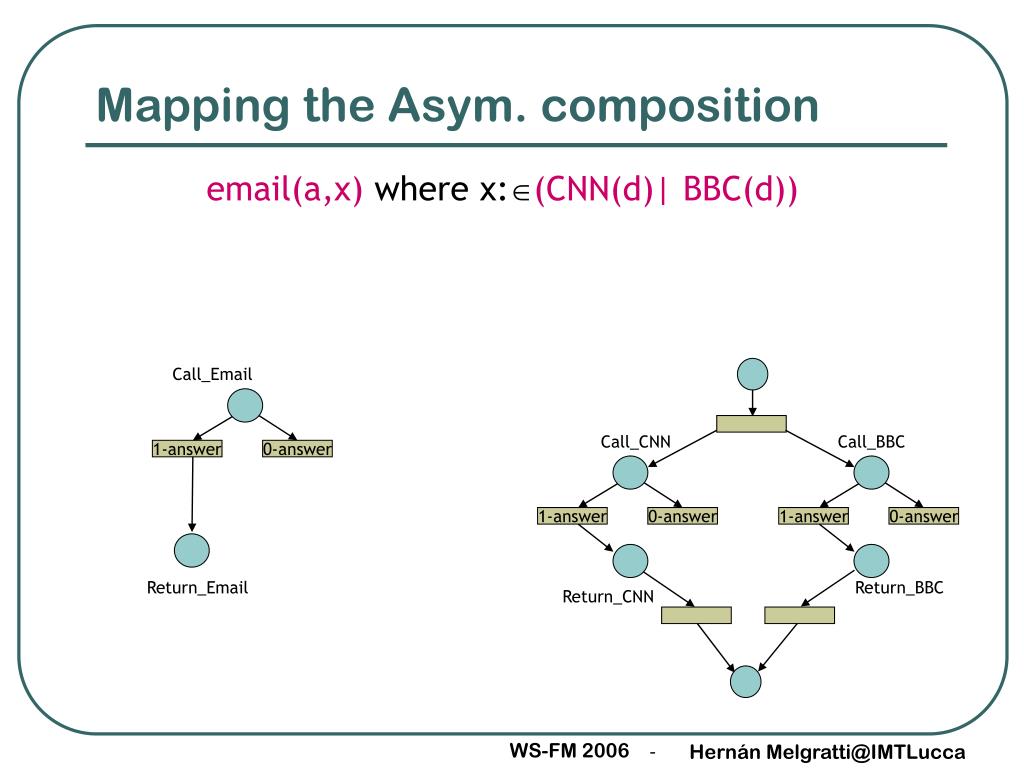 Mapping the Asym. composition

email(a,x) where x:$\in$(CNN(d)| BBC(d))

Call_Email

1-answer

0-answer

Return_Email

Call_CNN

Call_BBC

1-answer

0-answer

1-answer

0-answer

Return_CNN

Return_BBC

WS-FM 2006 - Hernán Melgratti@IMTLucca